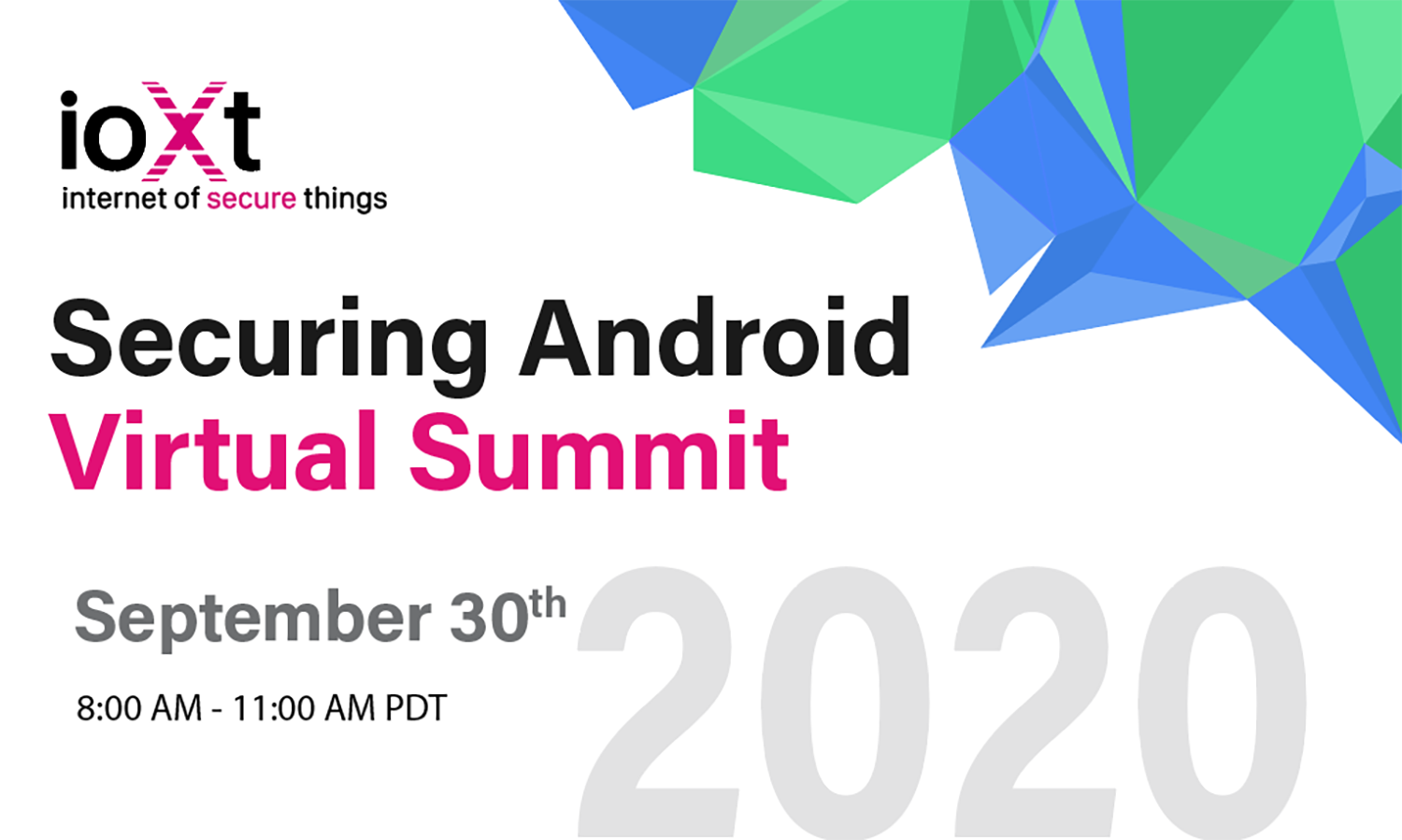 ioXt
internet of secure things

Securing Android
Virtual Summit

September 30th

8:00 AM - 11:00 AM PDT

2020